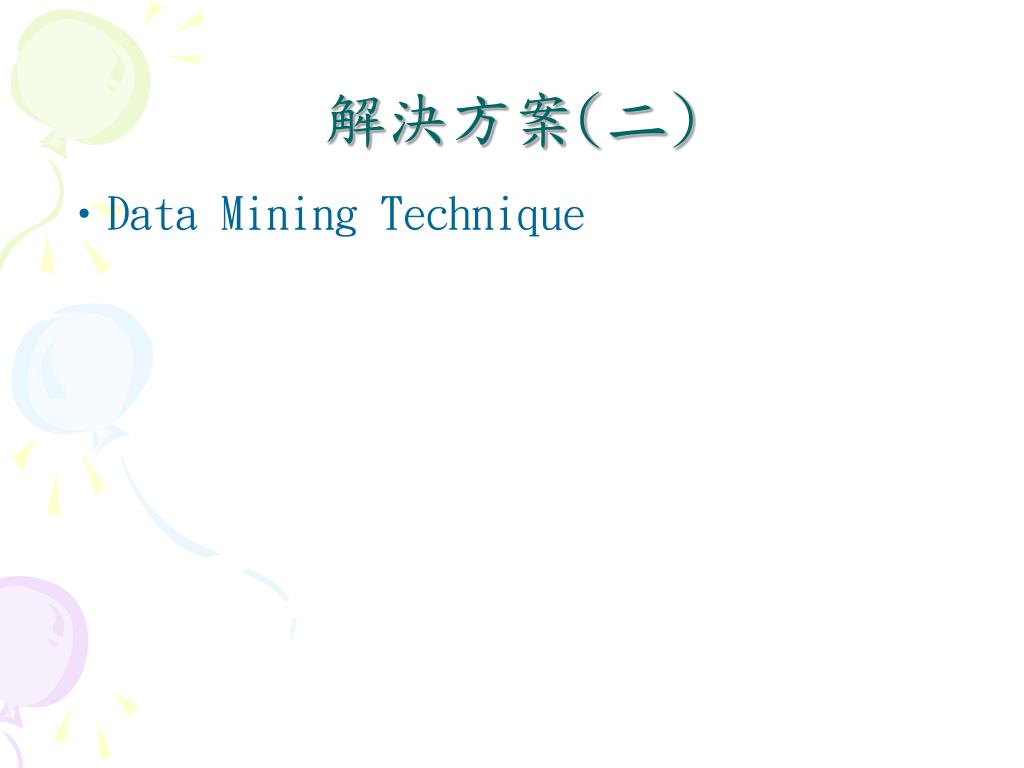 解決方案(二)

• Data Mining Technique